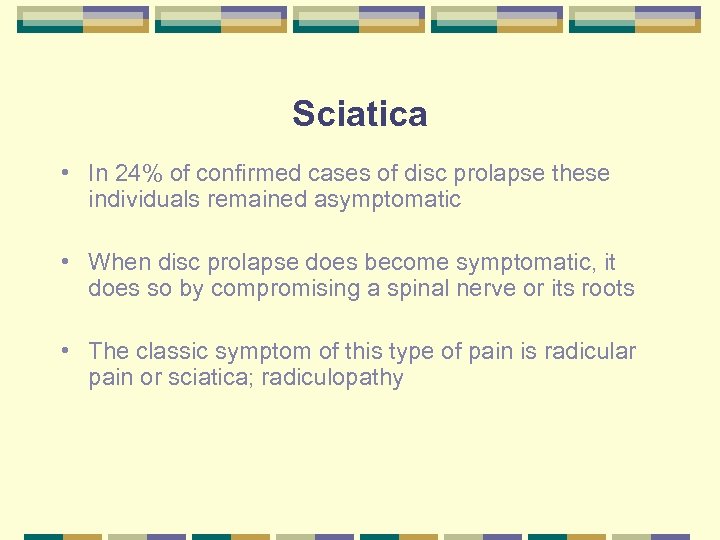 Sciatica

• In 24% of confirmed cases of disc prolapse these individuals remained asymptomatic

• When disc prolapse does become symptomatic, it does so by compromising a spinal nerve or its roots

• The classic symptom of this type of pain is radicular pain or sciatica; radiculopathy